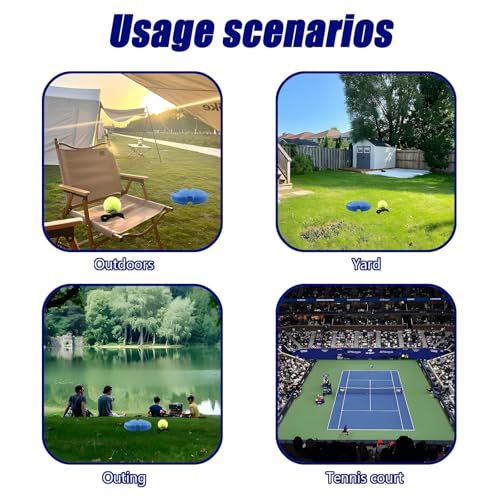 Usage scenarios

Outdoors

Yard

Outing

Tennis court